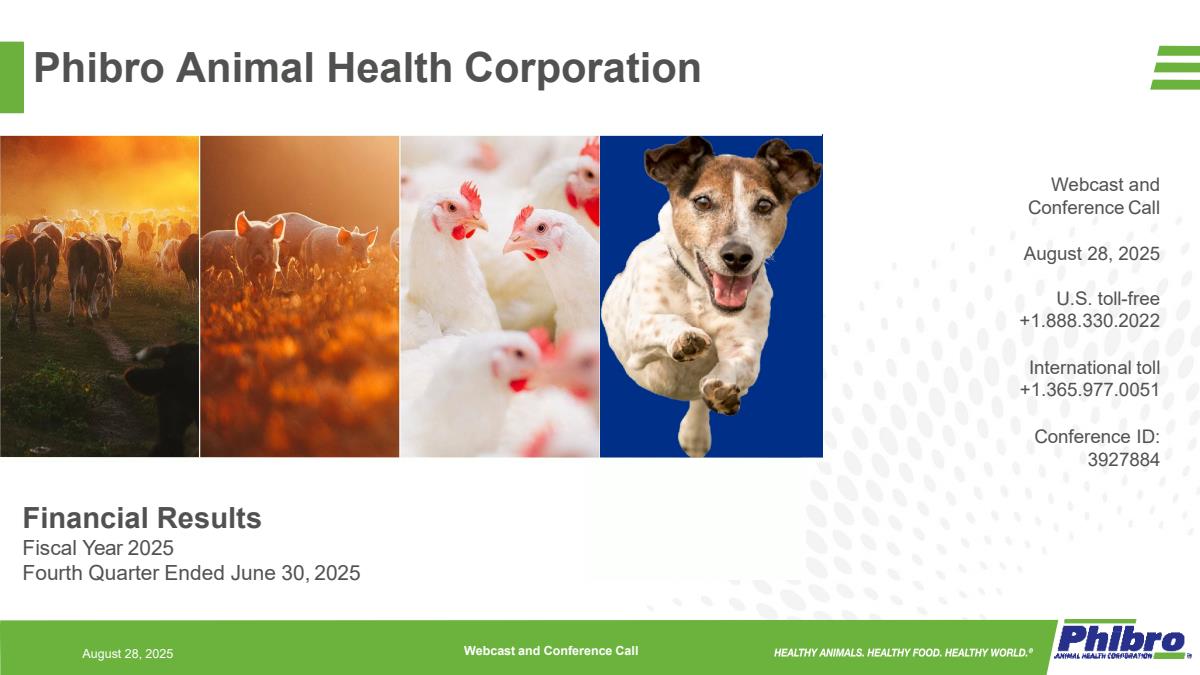 Phibro Animal Health Corporation

Webcast and Conference Call

August 28, 2025

U.S. toll-free +1.888.330.2022

International toll +1.365.977.0051

Conference ID: 3927884

Financial Results
Fiscal Year 2025
Fourth Quarter Ended June 30, 2025

August 28, 2025

Webcast and Conference Call

HEALTHY ANIMALS. HEALTHY FOOD. HEALTHY WORLD.®

Phibro
ANIMAL HEALTH CORPORATION